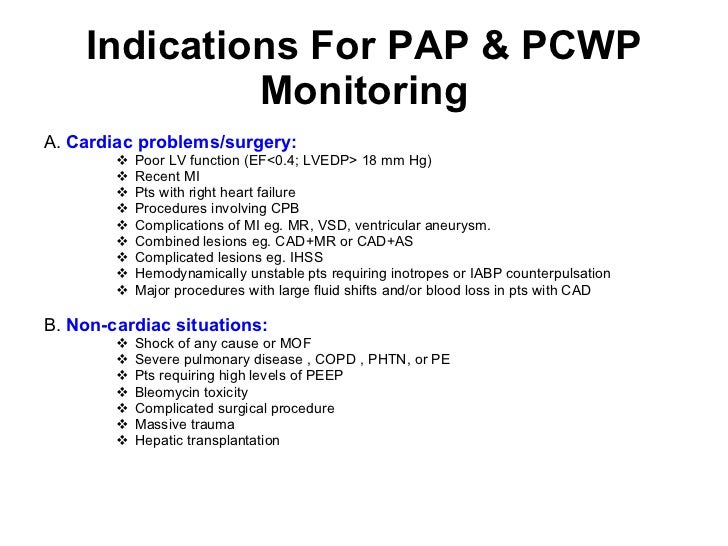 Indications For PAP & PCWP Monitoring

A. Cardiac problems/surgery:

❖ Poor LV function (EF<0.4; LVEDP> 18 mm Hg)
❖ Recent MI
❖ Pts with right heart failure
❖ Procedures involving CPB
❖ Complications of MI eg. MR, VSD, ventricular aneurysm.
❖ Combined lesions eg. CAD+MR or CAD+AS
❖ Complicated lesions eg. IHSS
❖ Hemodynamically unstable pts requiring inotropes or IABP counterpulsation
❖ Major procedures with large fluid shifts and/or blood loss in pts with CAD

B. Non-cardiac situations:

❖ Shock of any cause or MOF
❖ Severe pulmonary disease , COPD , PHTN, or PE
❖ Pts requiring high levels of PEEP
❖ Bleomycin toxicity
❖ Complicated surgical procedure
❖ Massive trauma
❖ Hepatic transplantation